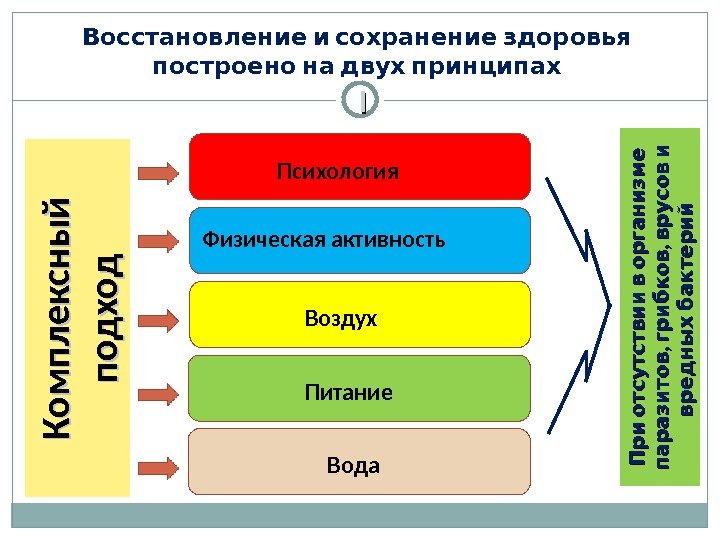 Восстановление и сохранение здоровья построено на двух принципах

Комплексный подход

Психология

Физическая активность

Воздух

Питание

Вода

При отсутствии в организме паразитов, грибков, врусов и вредных бактерий